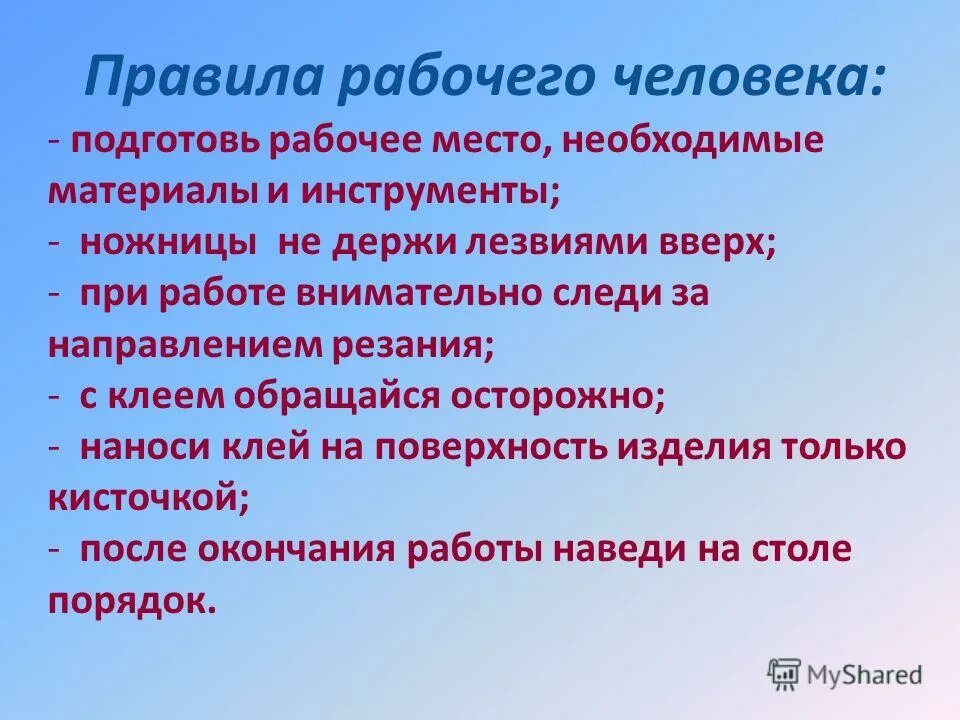 Правила рабочего человека:

- подготовь рабочее место, необходимые материалы и инструменты;
- ножницы не держи лезвиями вверх;
- при работе внимательно следи за направлением резания;
- с клеем обращайся осторожно;
- наноси клей на поверхность изделия только кисточкой;
- после окончания работы наведи на столе порядок.

MyShared